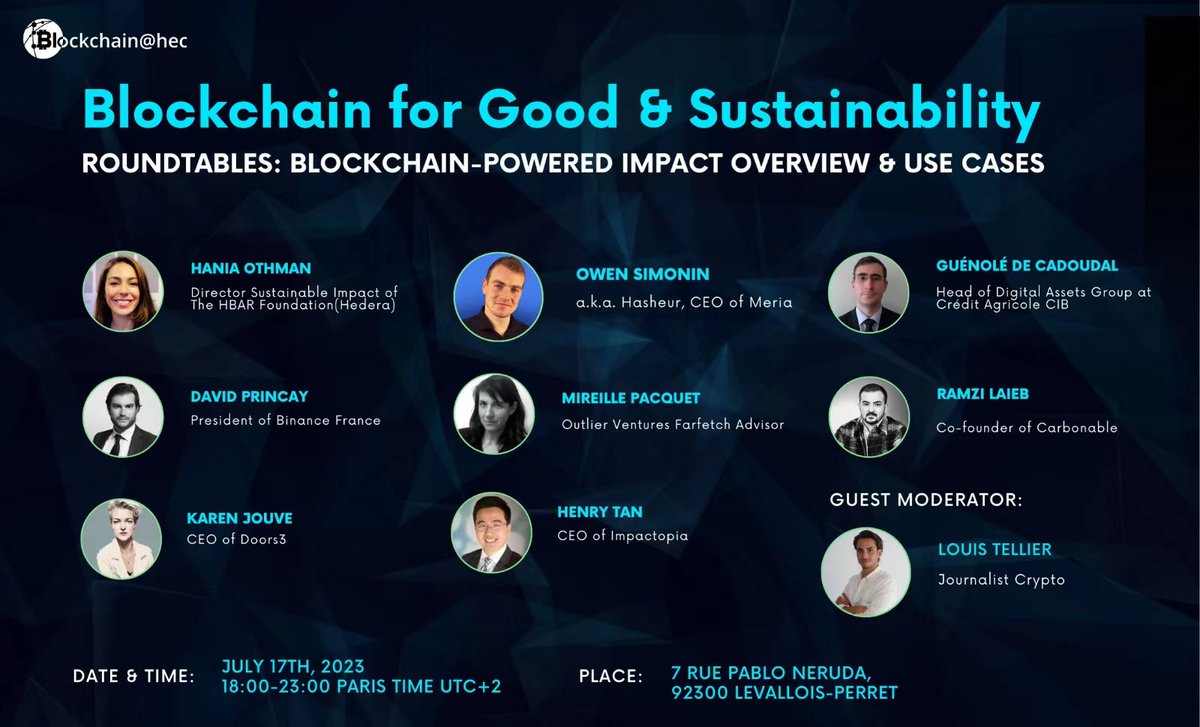 Blockchain@hec

Blockchain for Good & Sustainability

ROUNDTABLES: BLOCKCHAIN-POWERED IMPACT OVERVIEW & USE CASES

HANIA OTHMAN
Director Sustainable Impact of The HBAR Foundation(Hedera)

DAVID PRINCAY
President of Binance France

KAREN JOUVE
CEO of Doors3

OWEN SIMONIN
a.k.a. Hasheur, CEO of Meria

MIREILLE PACQUET
Outlier Ventures Farfetch Advisor

HENRY TAN
CEO of Impactopia

GUÉNOLÉ DE CADOUDAL
Head of Digital Assets Group at Crédit Agricole CIB

RAMZI LAIEB
Co-founder of Carbonable

GUEST MODERATOR:

LOUIS TELLIER
Journalist Crypto

DATE & TIME: JULY 17TH, 2023
18:00-23:00 PARIS TIME UTC+2

PLACE: 7 RUE PABLO NERUDA,
92300 LEVALLOIS-PERRET